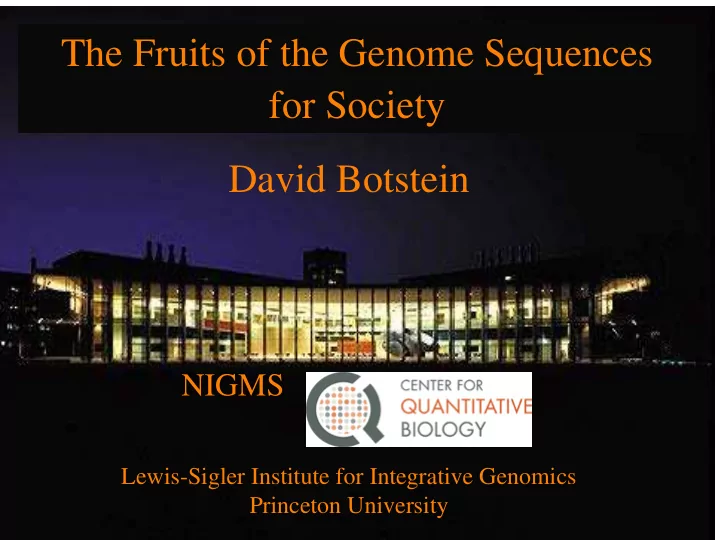 The Fruits of the Genome Sequences for Society

David Botstein

NIGMS

CENTER FOR QUANTITATIVE BIOLOGY

Lewis-Sigler Institute for Integrative Genomics
Princeton University